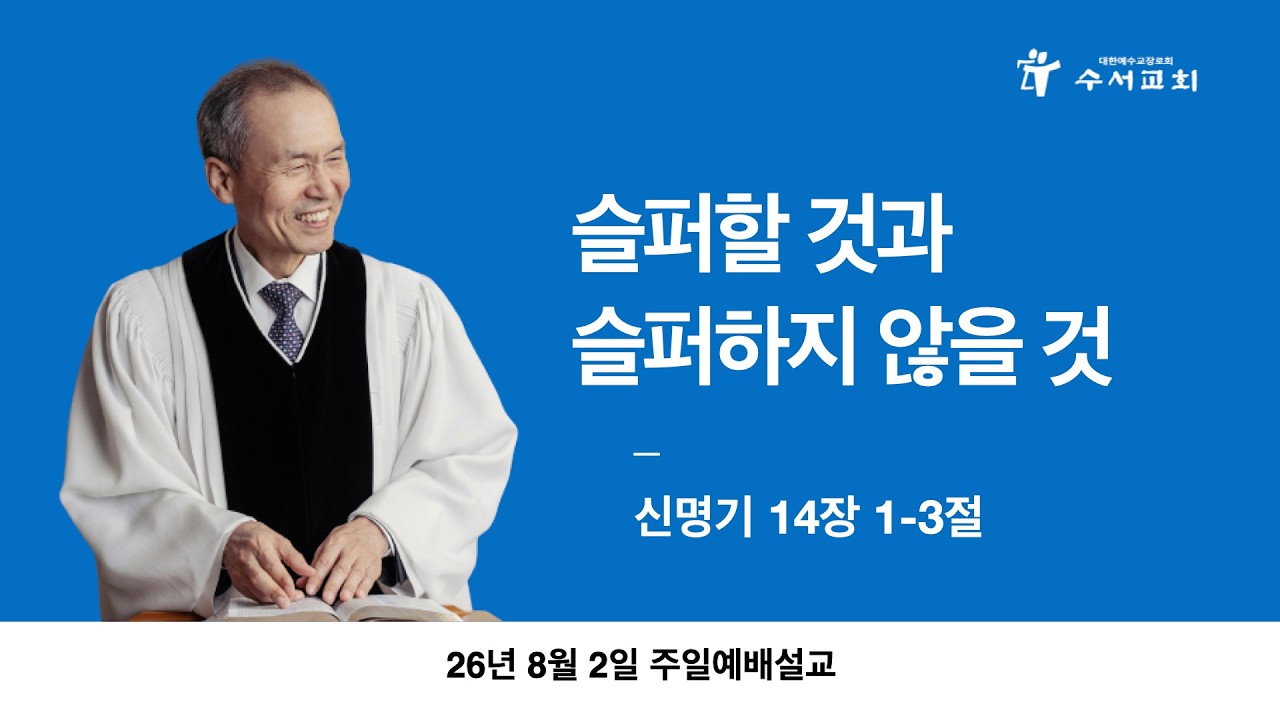 대한예수교장로회
수서교회

슬퍼할 것과
슬퍼하지 않을 것

—

신명기 14장 1-3절

26년 8월 2일 주일예배설교